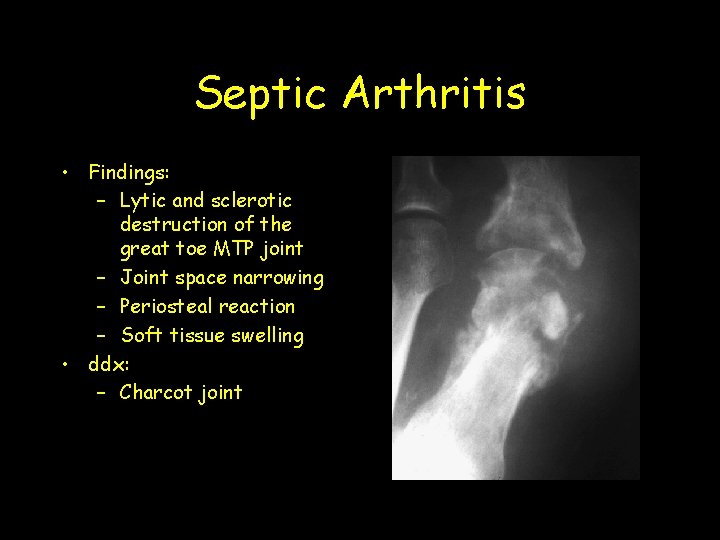 Septic Arthritis

• Findings:
  – Lytic and sclerotic destruction of the great toe MTP joint
  – Joint space narrowing
  – Periosteal reaction
  – Soft tissue swelling
• ddx:
  – Charcot joint